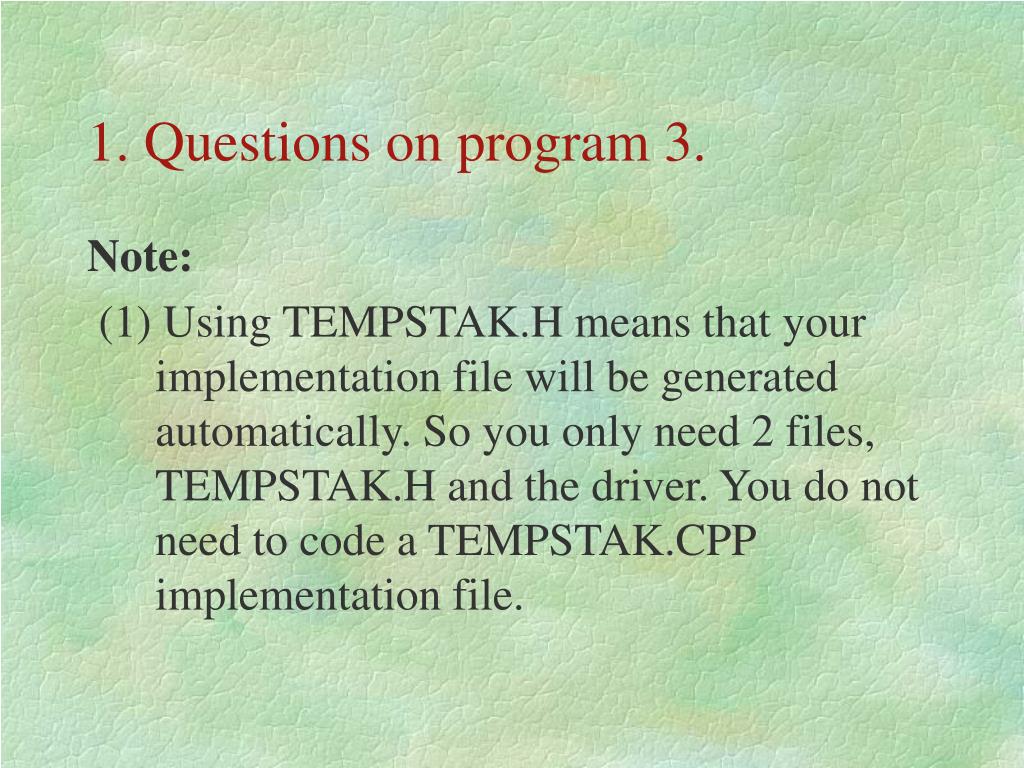 1. Questions on program 3.

Note:

(1) Using TEMPSTAK.H means that your implementation file will be generated automatically. So you only need 2 files, TEMPSTAK.H and the driver. You do not need to code a TEMPSTAK.CPP implementation file.